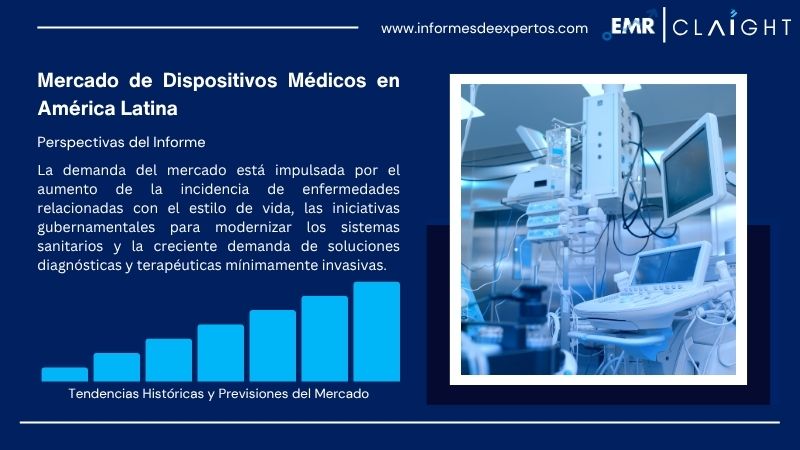 www.informesdeexpertos.com

EMR | CLAIGHT

Mercado de Dispositivos Médicos en América Latina

Perspectivas del Informe

La demanda del mercado está impulsada por el aumento de la incidencia de enfermedades relacionadas con el estilo de vida, las iniciativas gubernamentales para modernizar los sistemas sanitarios y la creciente demanda de soluciones diagnósticas y terapéuticas mínimamente invasivas.

Tendencias Históricas y Previsiones del Mercado